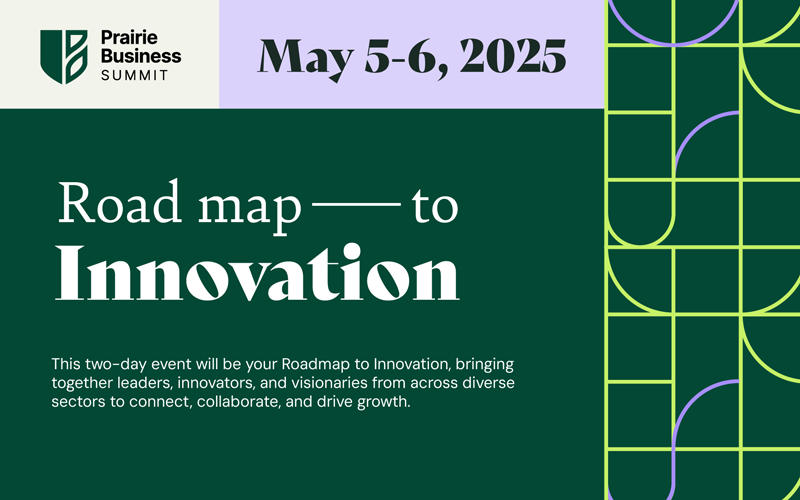 Prairie Business SUMMIT

May 5-6, 2025

Road map — to Innovation

This two-day event will be your Roadmap to Innovation, bringing together leaders, innovators, and visionaries from across diverse sectors to connect, collaborate, and drive growth.